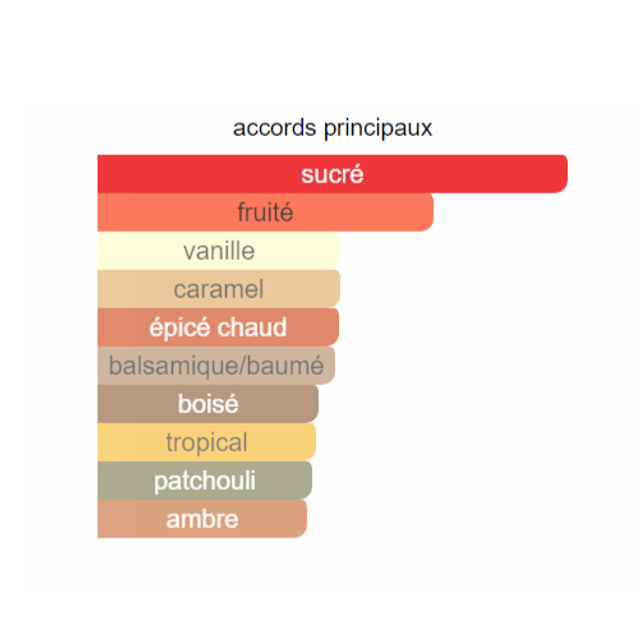 accords principaux

sucré
fruité
vanille
caramel
épicé chaud
balsamique/baumé
boisé
tropical
patchouli
ambre